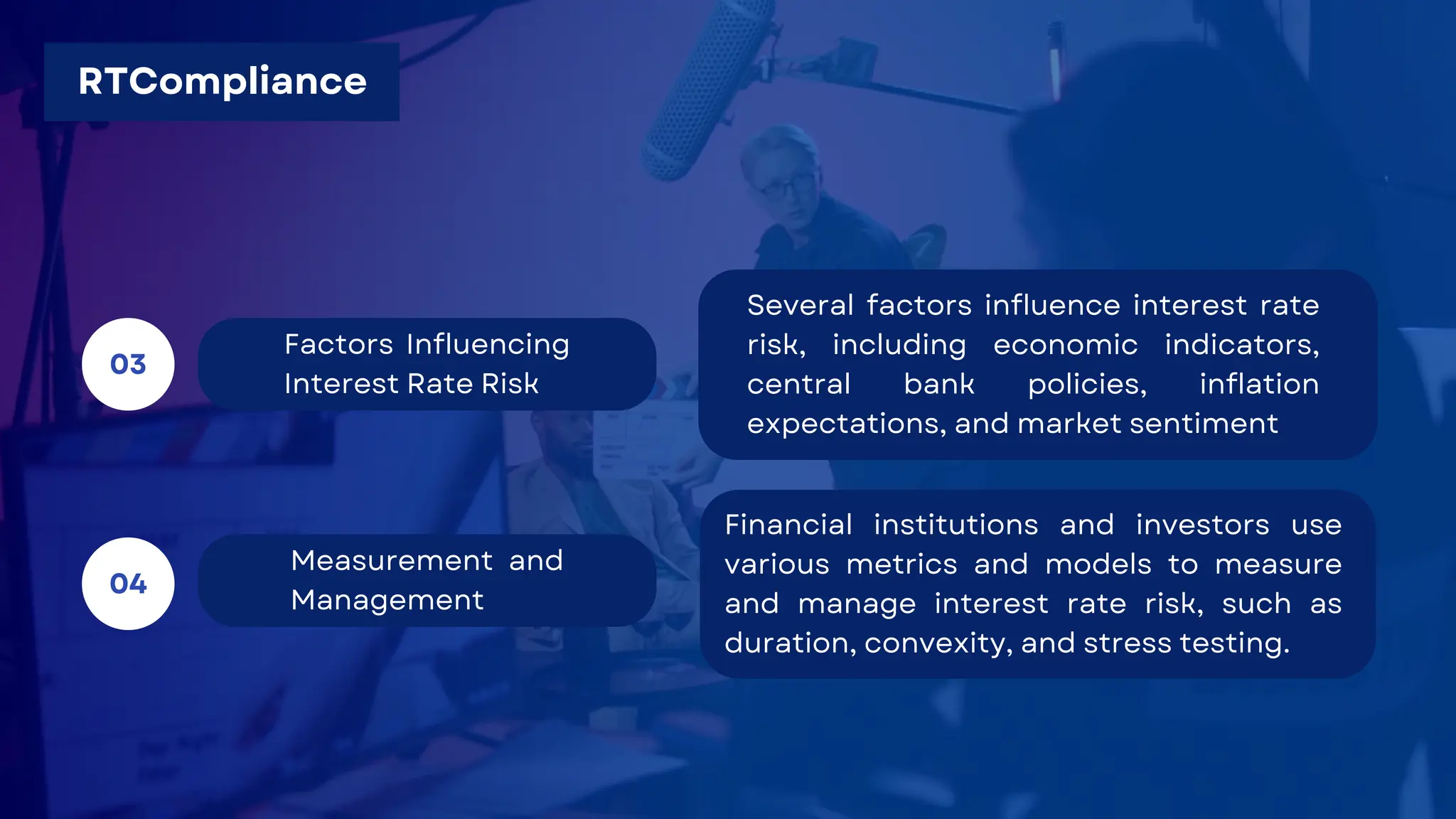 RTCompliance

03

Factors Influencing Interest Rate Risk

Several factors influence interest rate risk, including economic indicators, central bank policies, inflation expectations, and market sentiment

04

Measurement and Management

Financial institutions and investors use various metrics and models to measure and manage interest rate risk, such as duration, convexity, and stress testing.